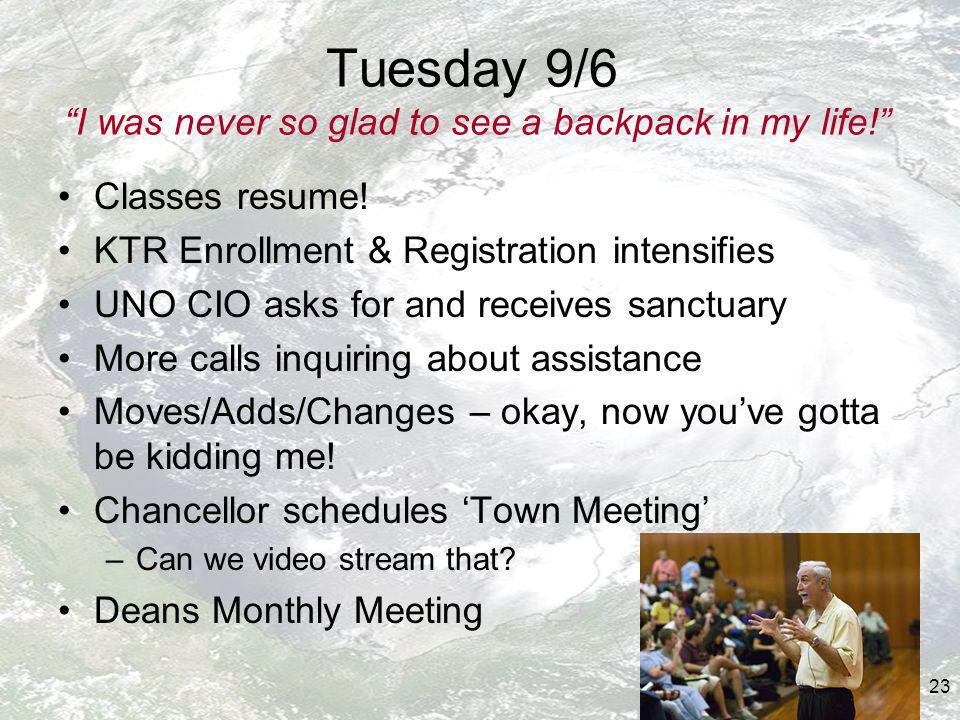 Tuesday 9/6
“I was never so glad to see a backpack in my life!”

• Classes resume!
• KTR Enrollment & Registration intensifies
• UNO CIO asks for and receives sanctuary
• More calls inquiring about assistance
• Moves/Adds/Changes – okay, now you’ve gotta be kidding me!
• Chancellor schedules ‘Town Meeting’
– Can we video stream that?
• Deans Monthly Meeting

23